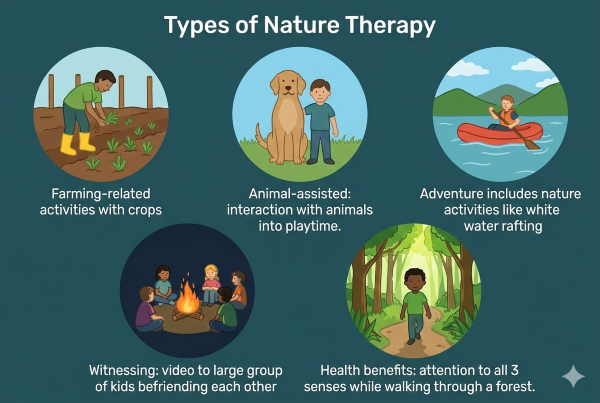 Types of Nature Therapy

Farming-related activities with crops

Animal-assisted: interaction with animals into playtime.

Adventure includes nature activities like white water rafting

Witnessing: video to large group of kids befriending each other

Health benefits: attention to all 3 senses while walking through a forest.